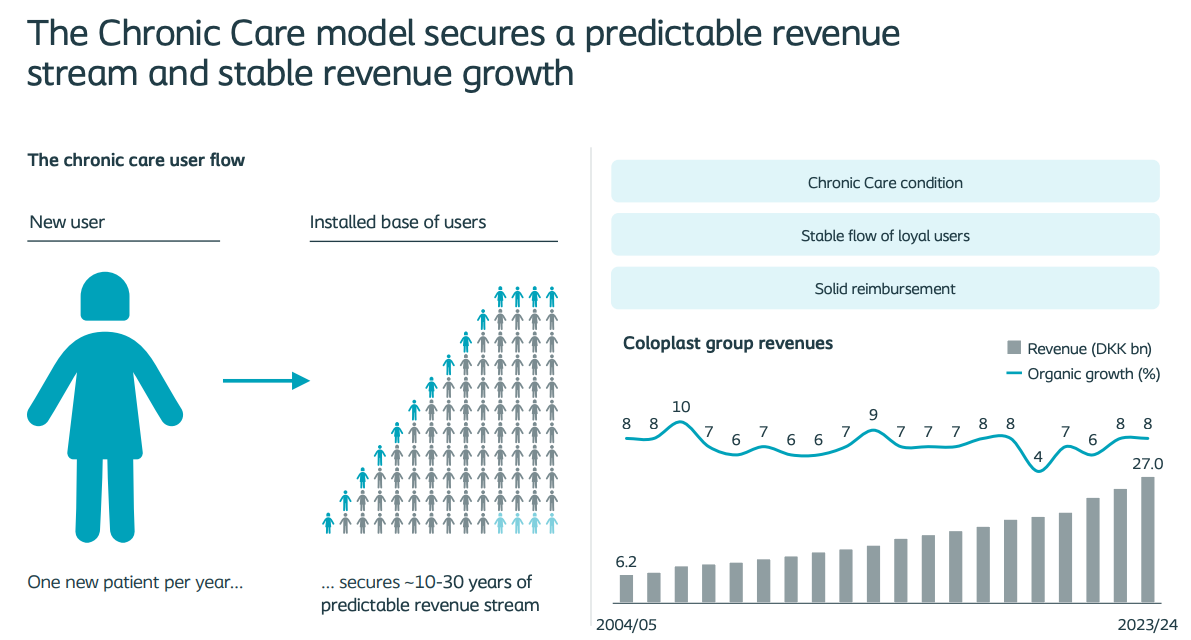 The Chronic Care model secures a predictable revenue stream and stable revenue growth

The chronic care user flow

New user

Installed base of users

One new patient per year...

... secures ~10-30 years of predictable revenue stream

Chronic Care condition

Stable flow of loyal users

Solid reimbursement

Coloplast group revenues

Revenue (DKK bn)

Organic growth (%)

8 8 10 7 6 7 6 6 7 9 7 7 7 8 8 4 7 6 8 8

6.2

27.0

2004/05

2023/24